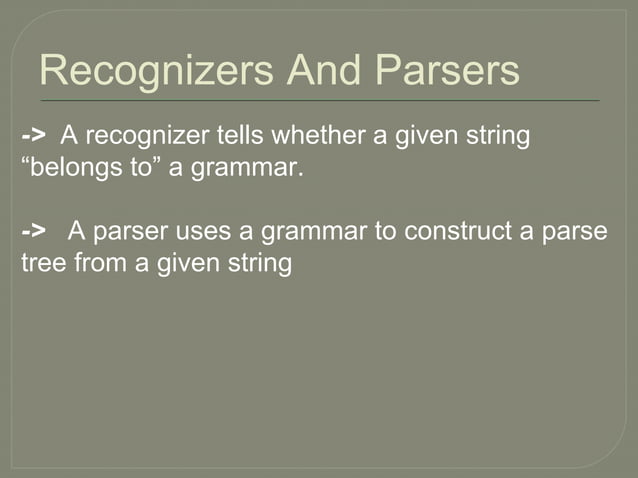 Recognizers And Parsers

-> A recognizer tells whether a given string “belongs to” a grammar.

-> A parser uses a grammar to construct a parse tree from a given string